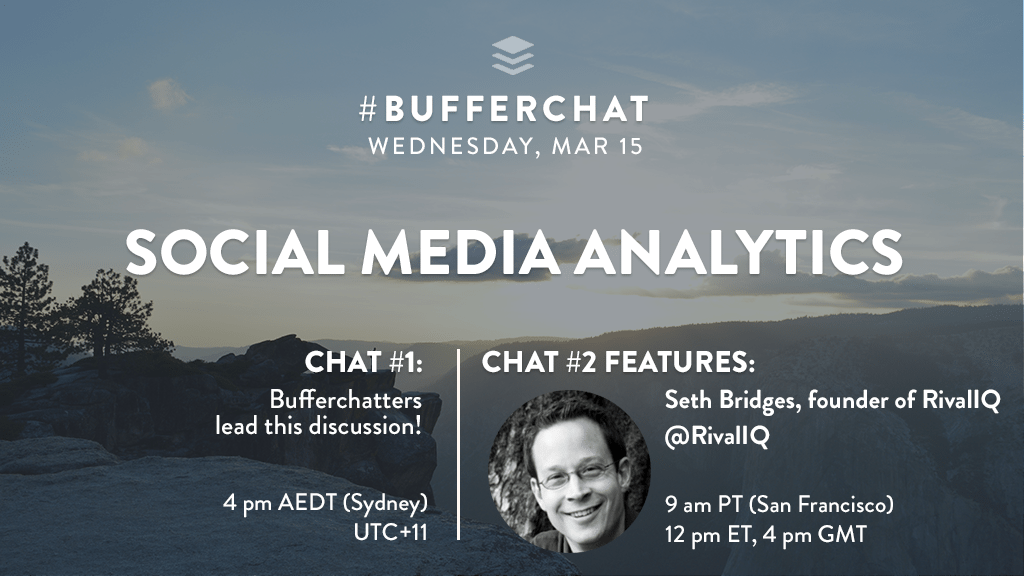 #BUFFERCHAT
WEDNESDAY, MAR 15

SOCIAL MEDIA ANALYTICS

CHAT #1:
Bufferchatters lead this discussion!

4 pm AEDT (Sydney)
UTC+11

CHAT #2 FEATURES:
Seth Bridges, founder of RivalIQ
@RivalIQ

9 am PT (San Francisco)
12 pm ET, 4 pm GMT